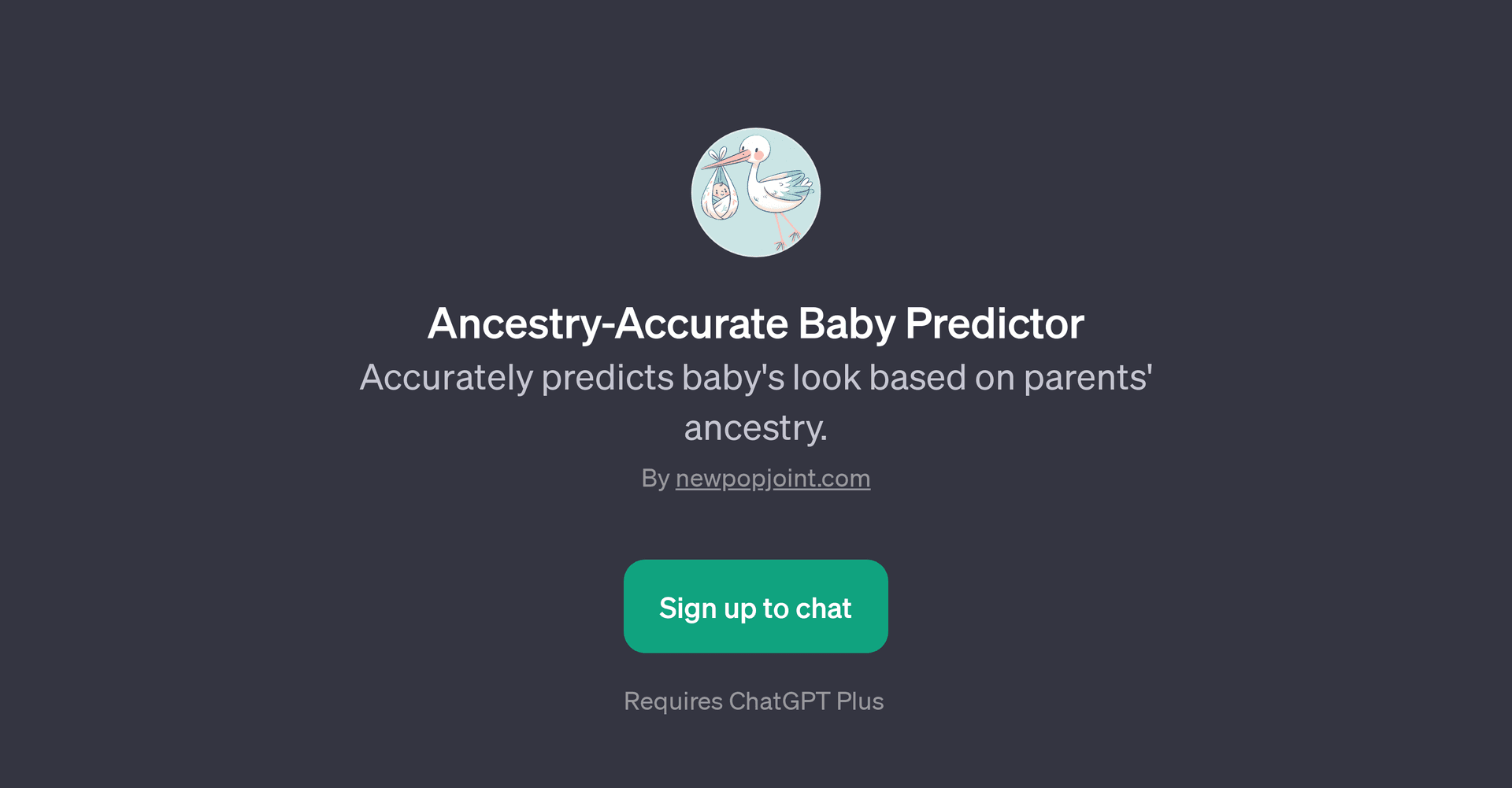 Ancestry-Accurate Baby Predictor

Accurately predicts baby's look based on parents' ancestry.

By newpopjoint.com

Sign up to chat

Requires ChatGPT Plus